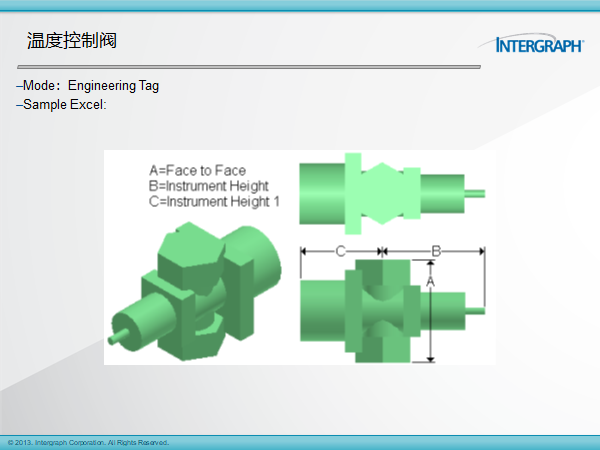 温度控制阀

INTERGRAPH

–Mode：Engineering Tag
–Sample Excel:

A=Face to Face
B=Instrument Height
C=Instrument Height 1

C
B
A

© 2013. Intergraph Corporation. All Rights Reserved.